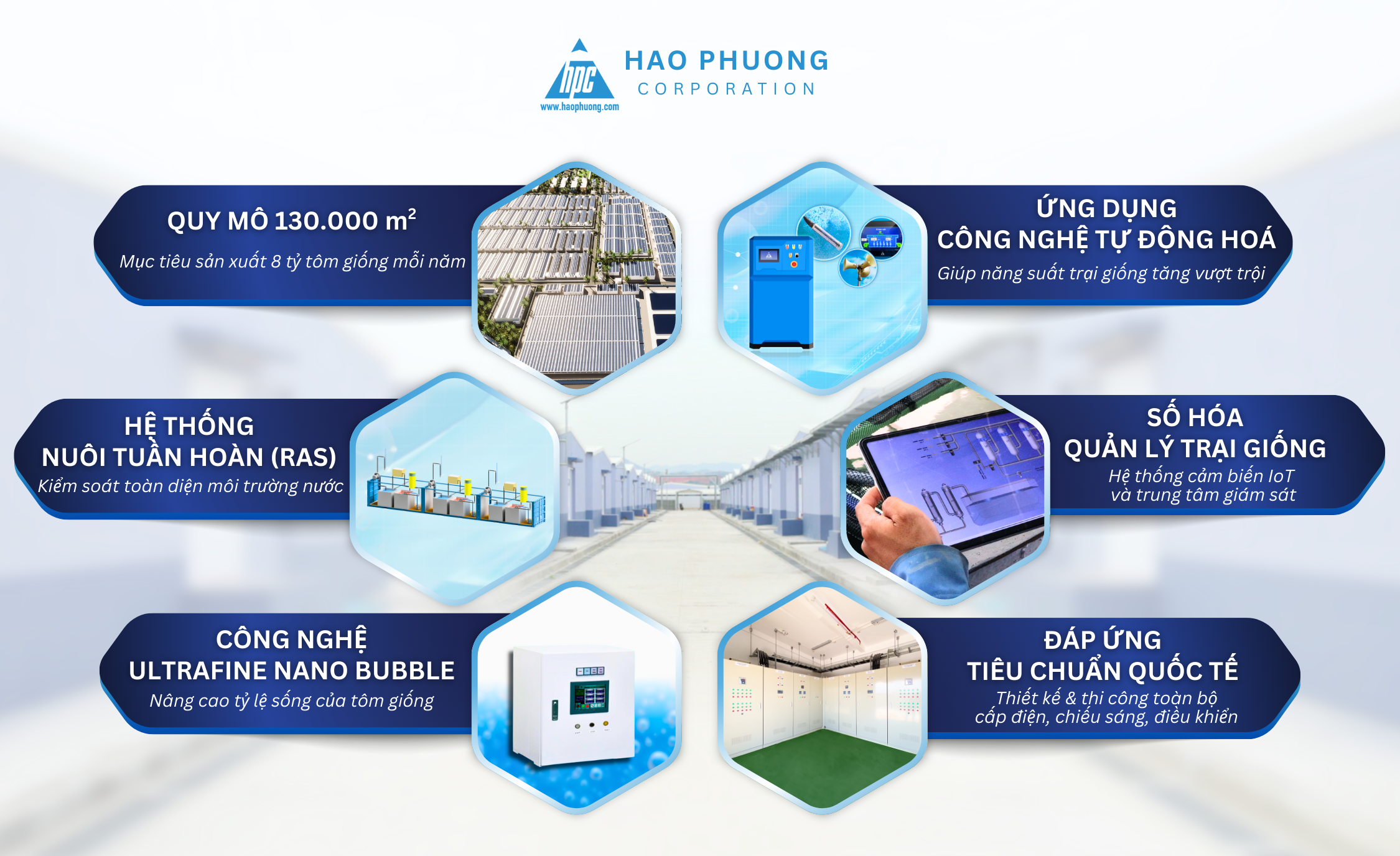 hpc
www.haophuong.com
HAO PHUONG
CORPORATION

QUY MÔ 130.000 $m^2$
Mục tiêu sản xuất 8 tỷ tôm giống mỗi năm

ỨNG DỤNG
CÔNG NGHỆ TỰ ĐỘNG HOÁ
Giúp năng suất trại giống tăng vượt trội

HỆ THỐNG
NUÔI TUẦN HOÀN (RAS)
Kiểm soát toàn diện môi trường nước

SỐ HÓA
QUẢN LÝ TRẠI GIỐNG
Hệ thống cảm biến IoT
và trung tâm giám sát

CÔNG NGHỆ
ULTRAFINE NANO BUBBLE
Nâng cao tỷ lệ sống của tôm giống

ĐÁP ỨNG
TIÊU CHUẨN QUỐC TẾ
Thiết kế & thi công toàn bộ
cấp điện, chiếu sáng, điều khiển